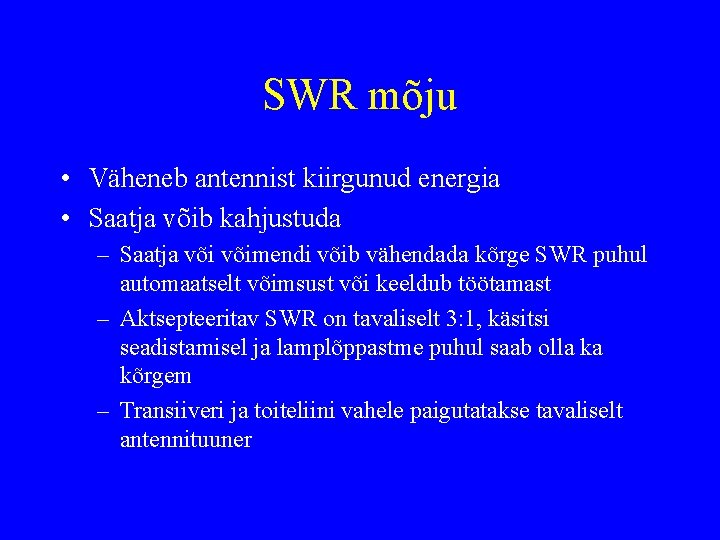 SWR mõju

• Väheneb antennist kiirgunud energia
• Saatja võib kahjustuda
– Saatja või võimendi võib vähendada kõrge SWR puhul automaatselt võimsust või keeldub töötamast
– Aktsepteeritav SWR on tavaliselt 3:1, käsitsi seadistamisel ja lamplõppastme puhul saab olla ka kõrgem
– Transiiveri ja toiteliini vahele paigutatakse tavaliselt antennituuner